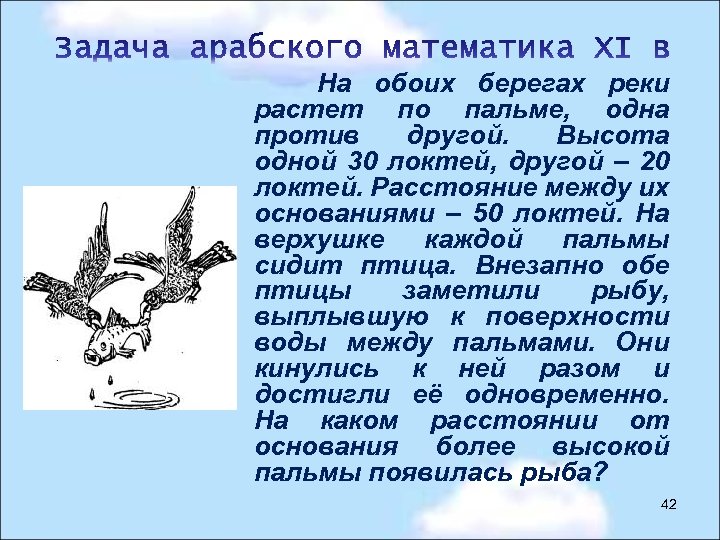 Задача арабского математика XI в

На обоих берегах реки растет по пальме, одна против другой. Высота одной 30 локтей, другой – 20 локтей. Расстояние между их основаниями – 50 локтей. На верхушке каждой пальмы сидит птица. Внезапно обе птицы заметили рыбу, выплывшую к поверхности воды между пальмами. Они кинулись к ней разом и достигли её одновременно. На каком расстоянии от основания более высокой пальмы появилась рыба?

42